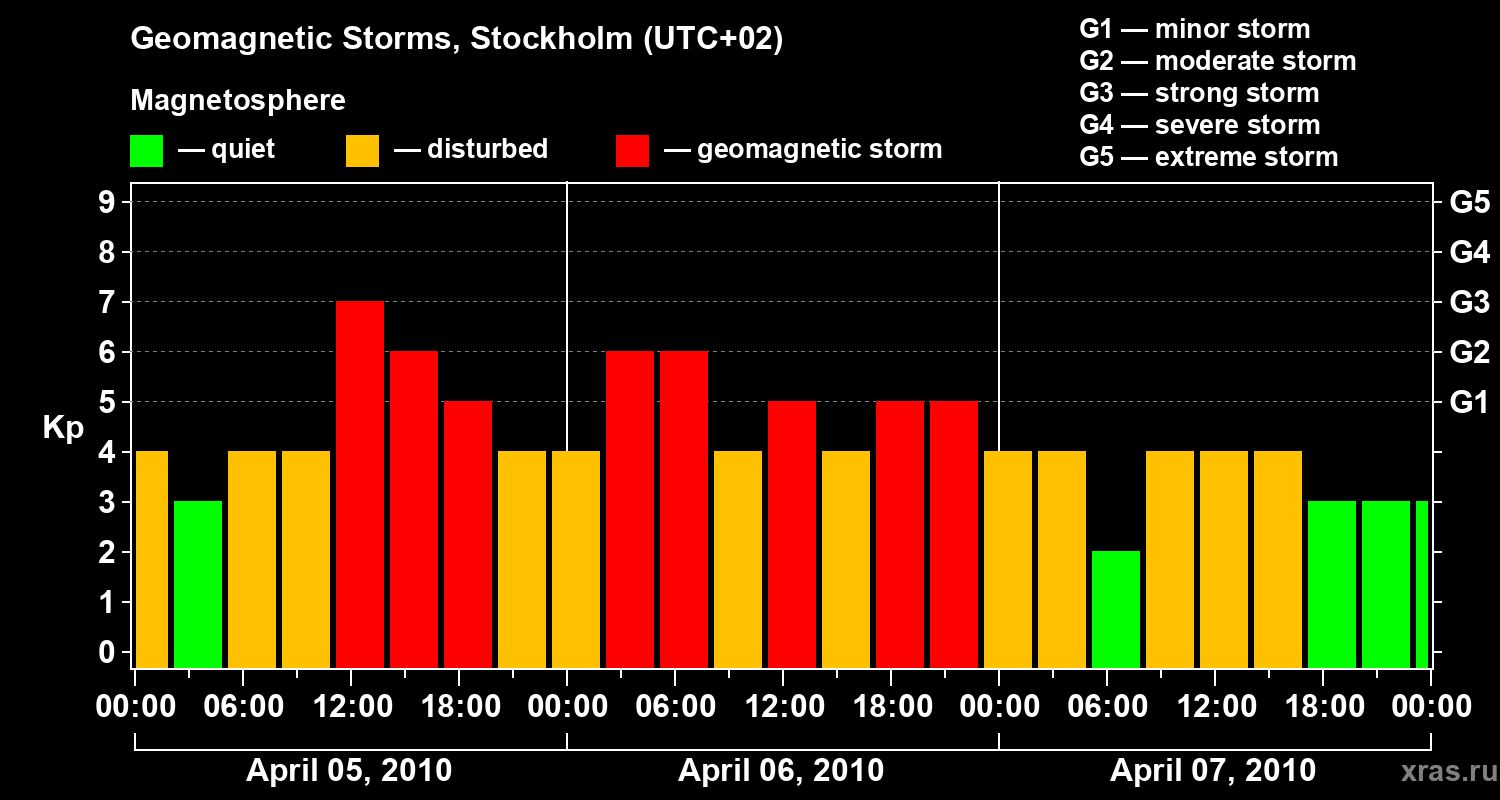 Geomagnetic Storms, Stockholm (UTC+02)

Magnetosphere

— quiet — disturbed — geomagnetic storm

G1 — minor storm
G2 — moderate storm
G3 — strong storm
G4 — severe storm
G5 — extreme storm

Kp

9
8
7
6
5
4
3
2
1
0

G5
G4
G3
G2
G1

00:00 06:00 12:00 18:00 00:00 06:00 12:00 18:00 00:00 06:00 12:00 18:00 00:00

April 05, 2010
April 06, 2010
April 07, 2010

xras.ru